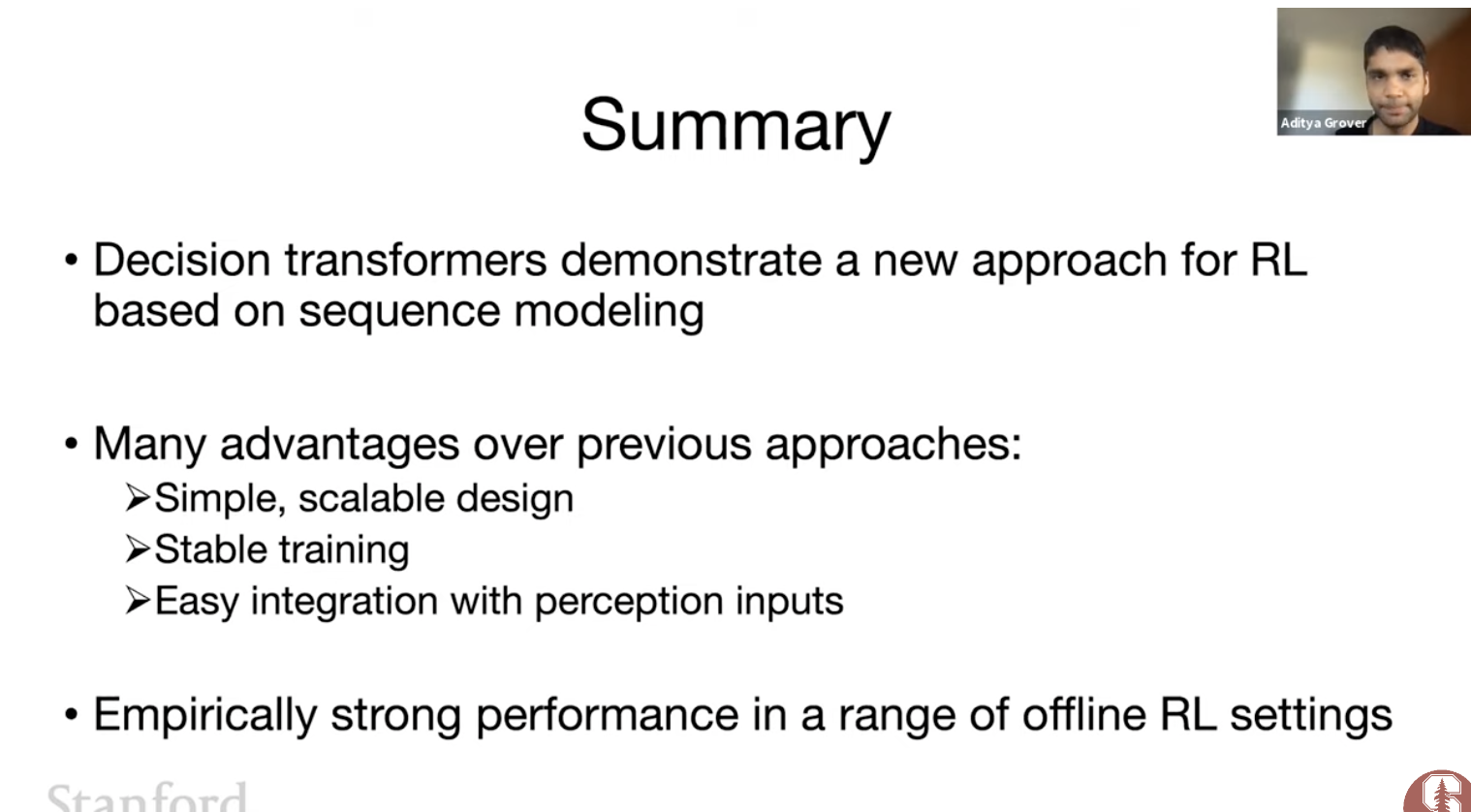 Aditya Grover

Summary

• Decision transformers demonstrate a new approach for RL based on sequence modeling

• Many advantages over previous approaches:
➢Simple, scalable design
➢Stable training
➢Easy integration with perception inputs

• Empirically strong performance in a range of offline RL settings

Stanford